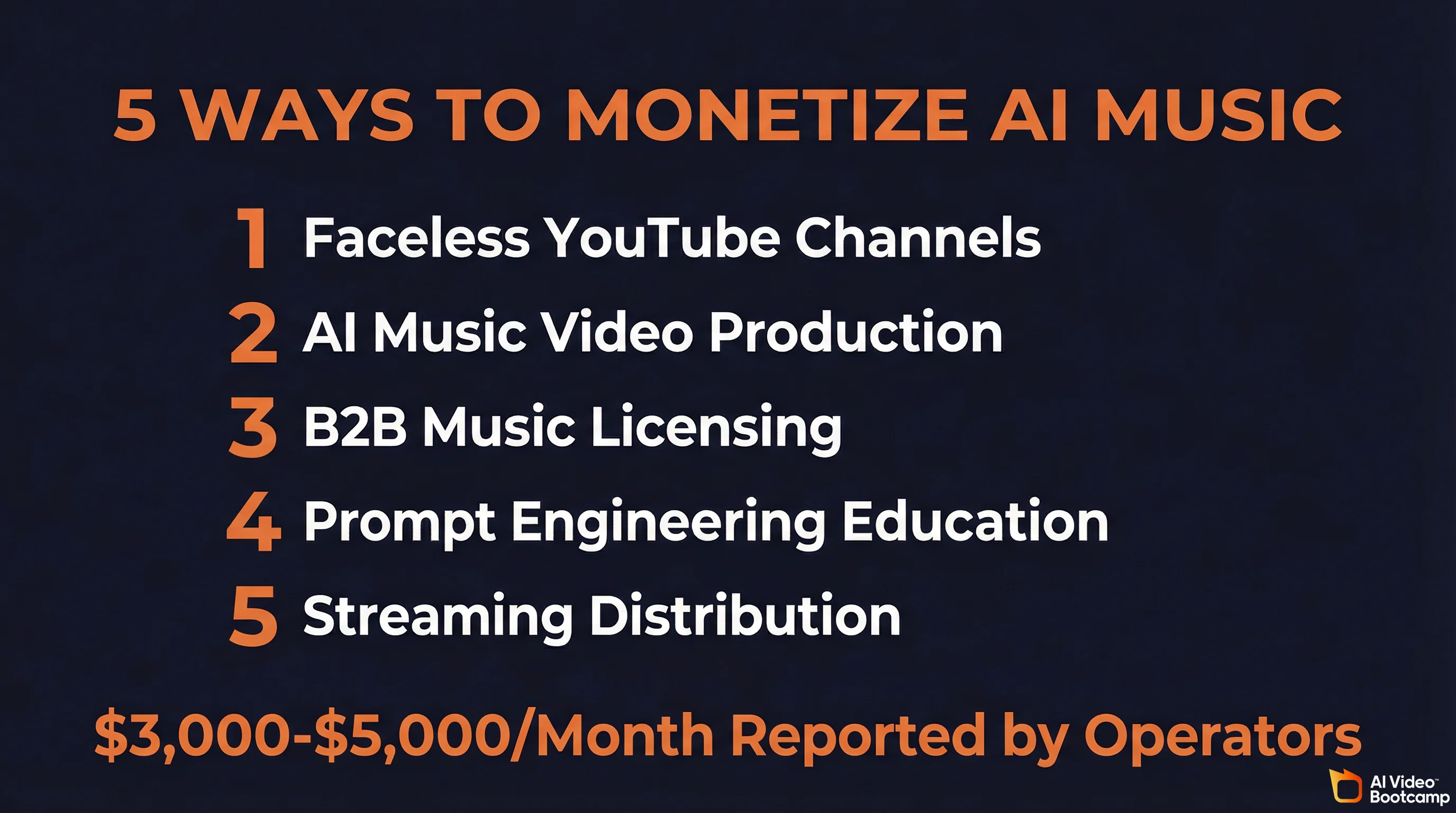 5 WAYS TO MONETIZE AI MUSIC

1 Faceless YouTube Channels
2 AI Music Video Production
3 B2B Music Licensing
4 Prompt Engineering Education
5 Streaming Distribution

\$3,000-\$5,000/Month Reported by Operators

AI Video Bootcamp